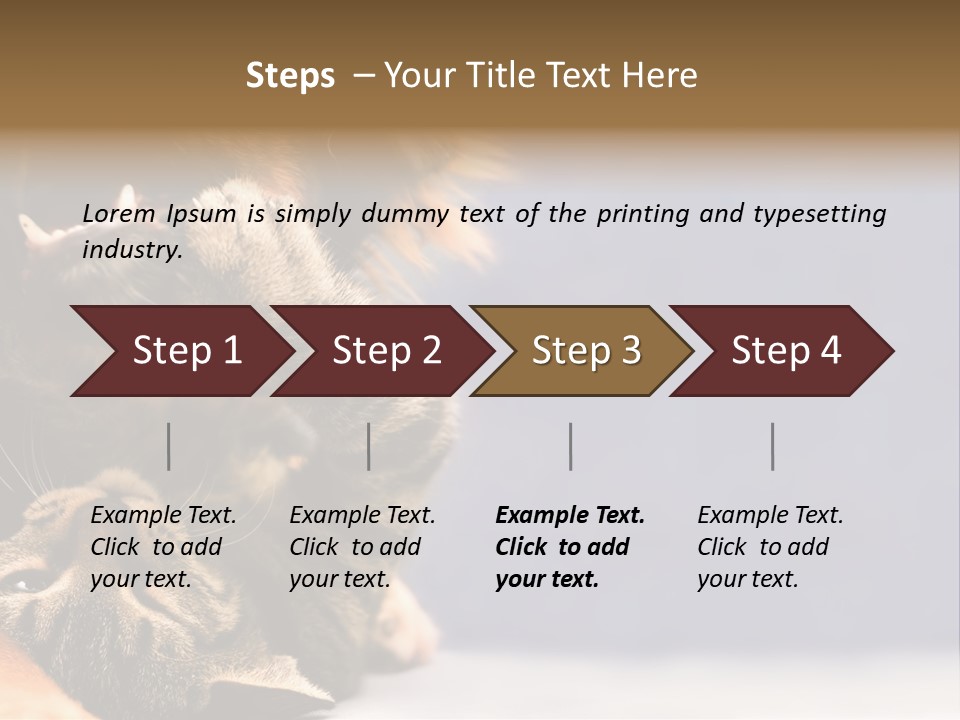 Steps – Your Title Text Here

Lorem Ipsum is simply dummy text of the printing and typesetting industry.

Step 1
Step 2
Step 3
Step 4

Example Text. Click to add your text.

Example Text. Click to add your text.

Example Text. Click to add your text.

Example Text. Click to add your text.